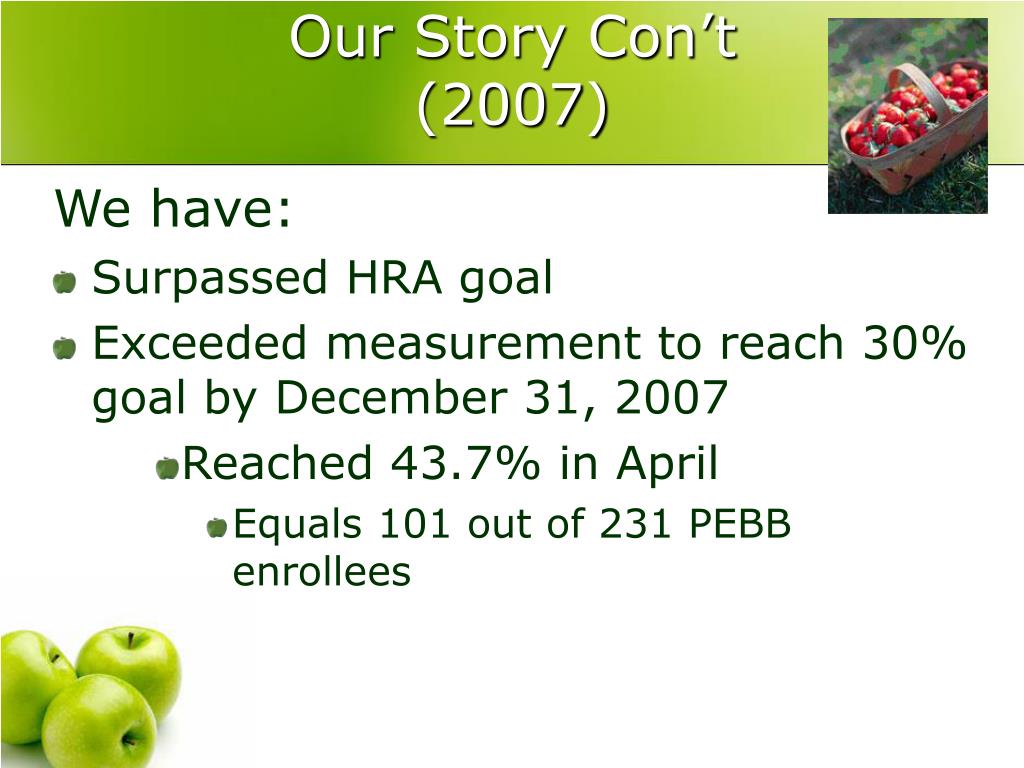 Our Story Con’t (2007)

We have:

Surpassed HRA goal

Exceeded measurement to reach 30% goal by December 31, 2007

Reached 43.7% in April

Equals 101 out of 231 PEBB enrollees